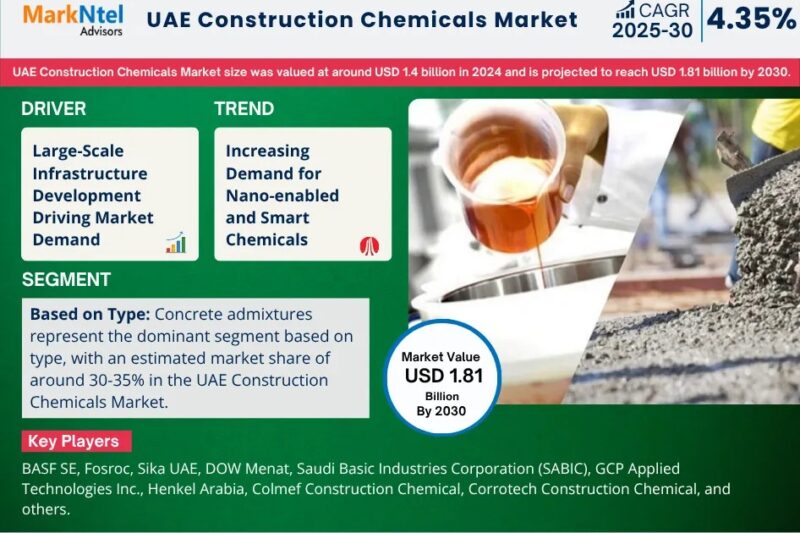 MarkNtel Advisors

UAE Construction Chemicals Market

CAGR 2025-30 4.35%

UAE Construction Chemicals Market size was valued at around USD 1.4 billion in 2024 and is projected to reach USD 1.81 billion by 2030.

DRIVER

Large-Scale Infrastructure Development Driving Market Demand

TREND

Increasing Demand for Nano-enabled and Smart Chemicals

SEGMENT

Based on Type: Concrete admixtures represent the dominant segment based on type, with an estimated market share of around 30-35% in the UAE Construction Chemicals Market.

Market Value USD 1.81 Billion By 2030

Key Players

BASF SE, Fosroc, Sika UAE, DOW Menat, Saudi Basic Industries Corporation (SABIC), GCP Applied Technologies Inc., Henkel Arabia, Colmef Construction Chemical, Corrotech Construction Chemical, and others.